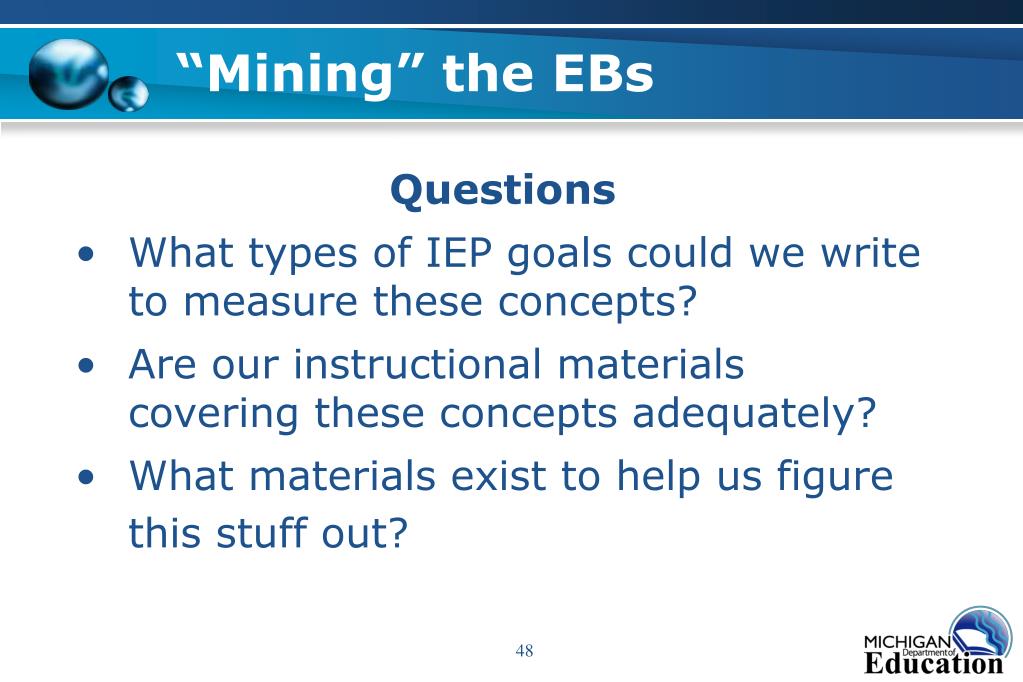 “Mining” the EBs

Questions

• What types of IEP goals could we write to measure these concepts?

• Are our instructional materials covering these concepts adequately?

• What materials exist to help us figure this stuff out?

48

MICHIGAN Department of Education